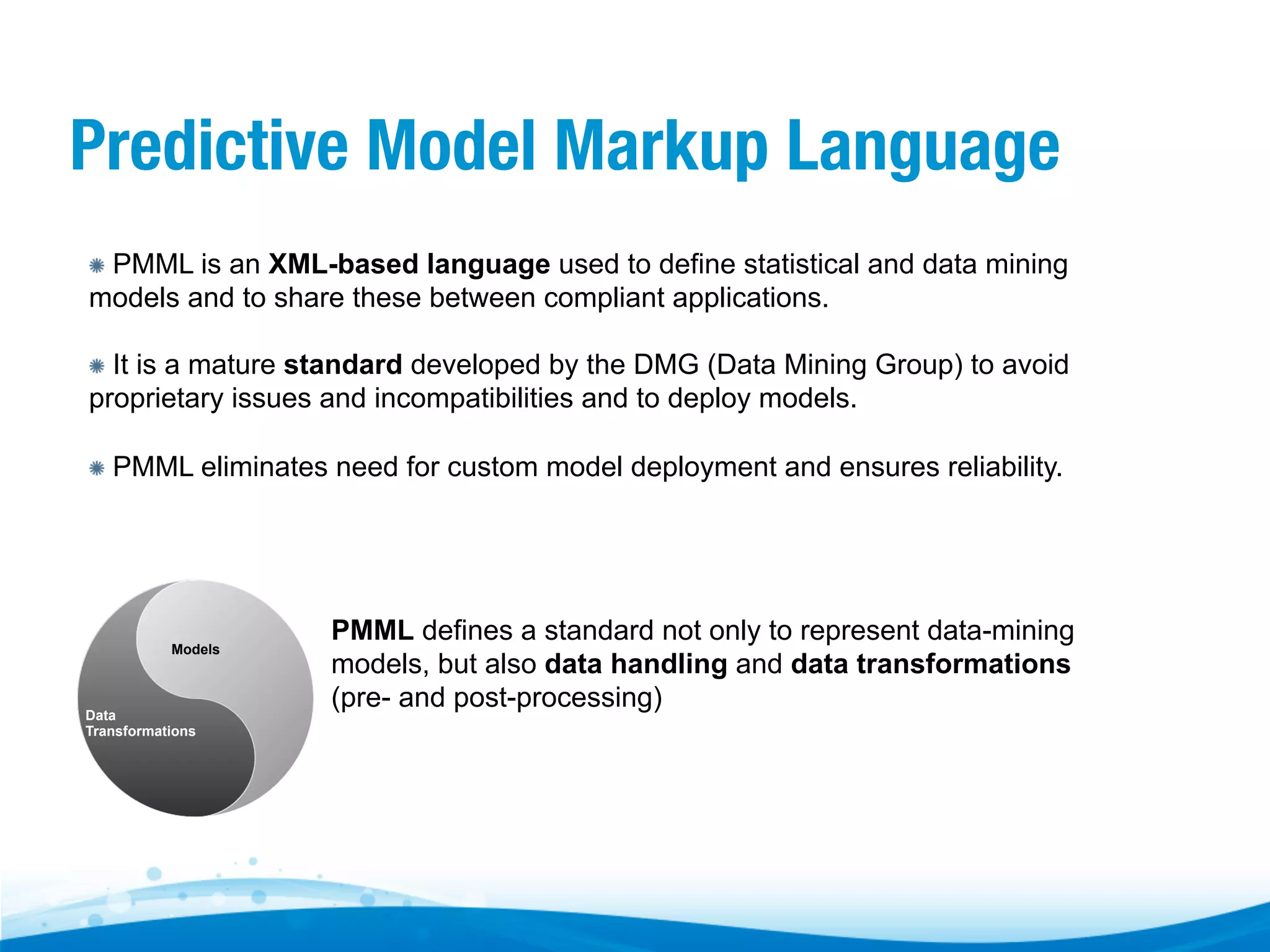 Predictive Model Markup Language

PMML is an XML-based language used to define statistical and data mining models and to share these between compliant applications.

It is a mature standard developed by the DMG (Data Mining Group) to avoid proprietary issues and incompatibilities and to deploy models.

PMML eliminates need for custom model deployment and ensures reliability.

Models

Data Transformations

PMML defines a standard not only to represent data-mining models, but also data handling and data transformations (pre- and post-processing)